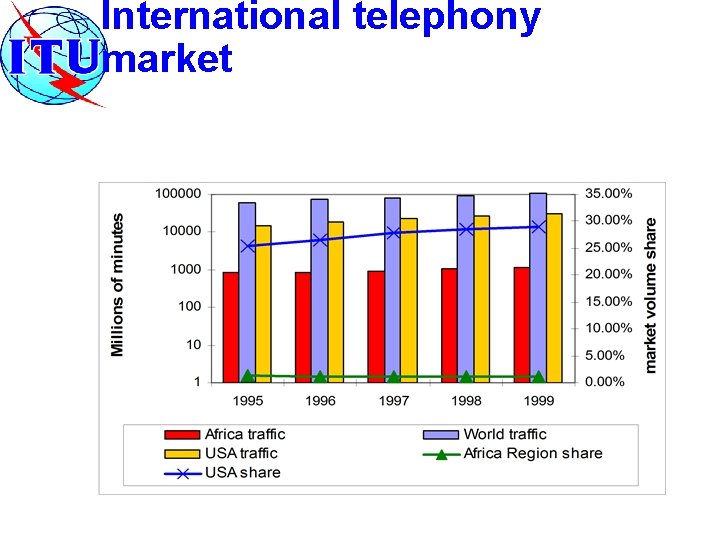 ITU

International telephony market

Millions of minutes

100000
10000
1000
100
10
1

35.00%
30.00%
25.00%
20.00%
15.00%
10.00%
5.00%
0.00%

market volume share

1995 1996 1997 1998 1999

Africa traffic
World traffic
USA traffic
Africa Region share
USA share